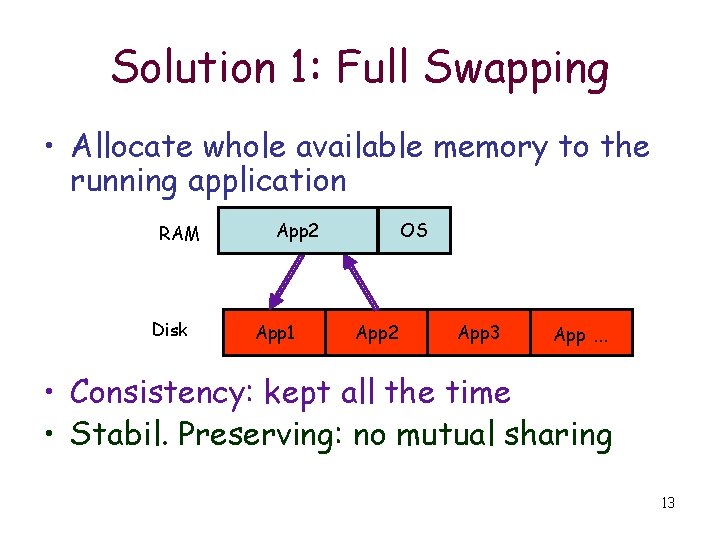 Solution 1: Full Swapping

• Allocate whole available memory to the running application

RAM

App2

OS

Disk

App1

App2

App3

App ...

• Consistency: kept all the time

• Stabil. Preserving: no mutual sharing

13